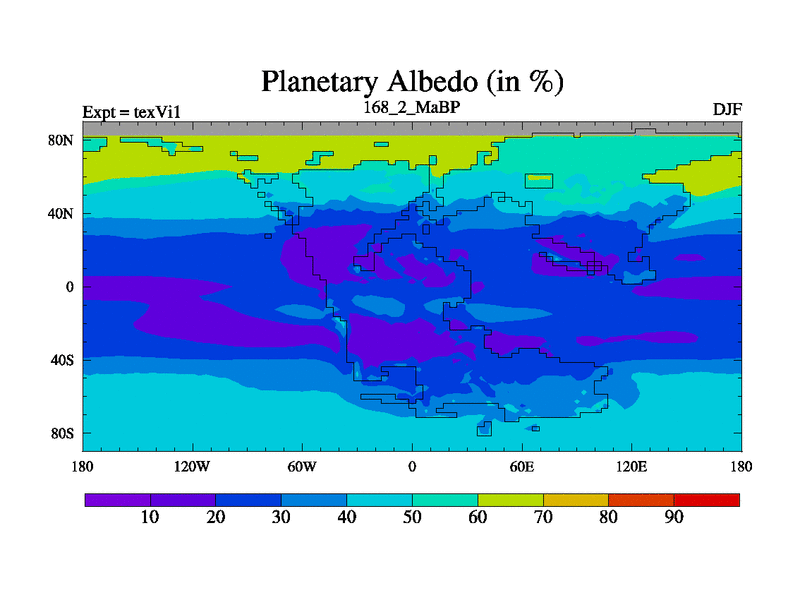 Planetary Albedo (in %)

Expt = texVi1
168_2_MaBP
DJF

80N
40N
0
40S
80S

180
120W
60W
0
60E
120E
180

10
20
30
40
50
60
70
80
90